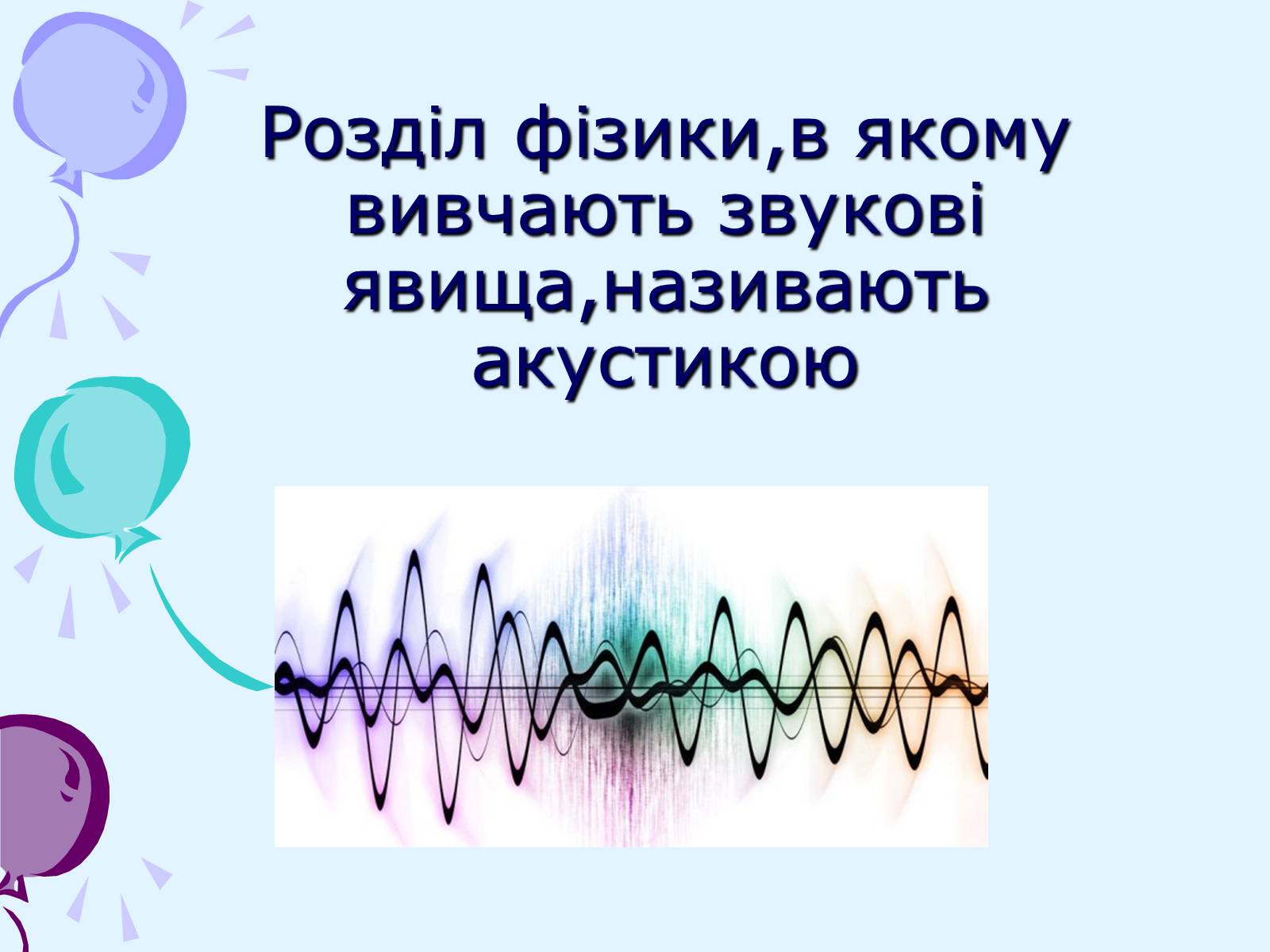 Розділ фізики,в якому вивчають звукові явища,називають акустикою